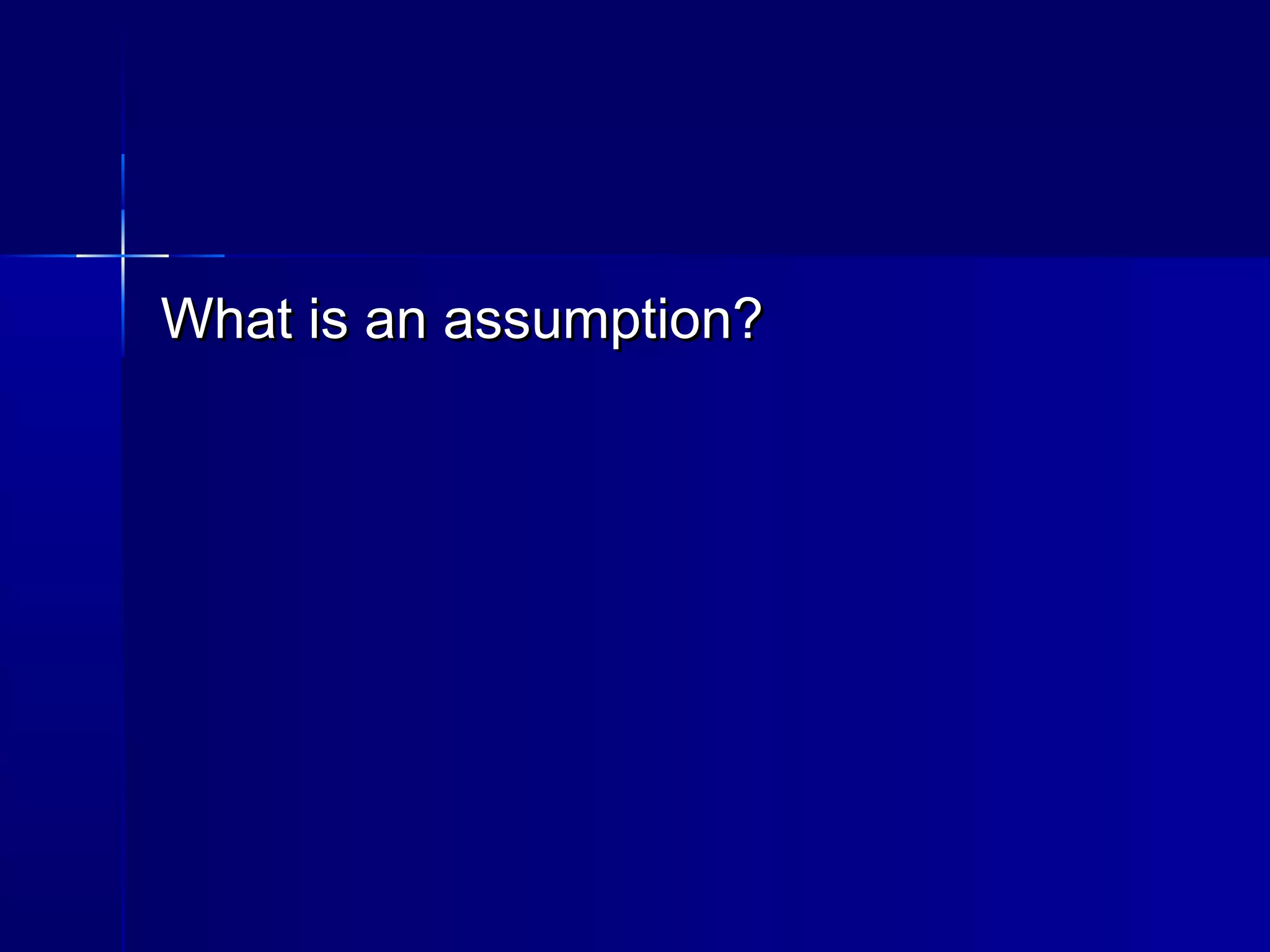 What is an assumption?